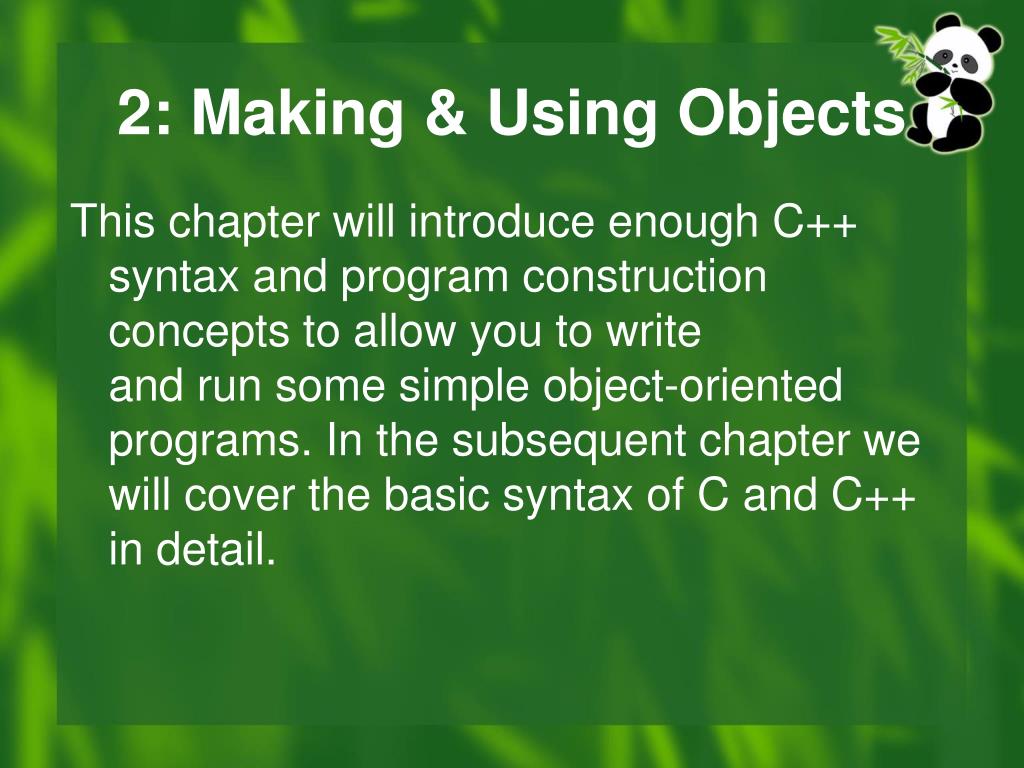 2: Making & Using Objects

This chapter will introduce enough C++ syntax and program construction concepts to allow you to write and run some simple object-oriented programs. In the subsequent chapter we will cover the basic syntax of C and C++ in detail.